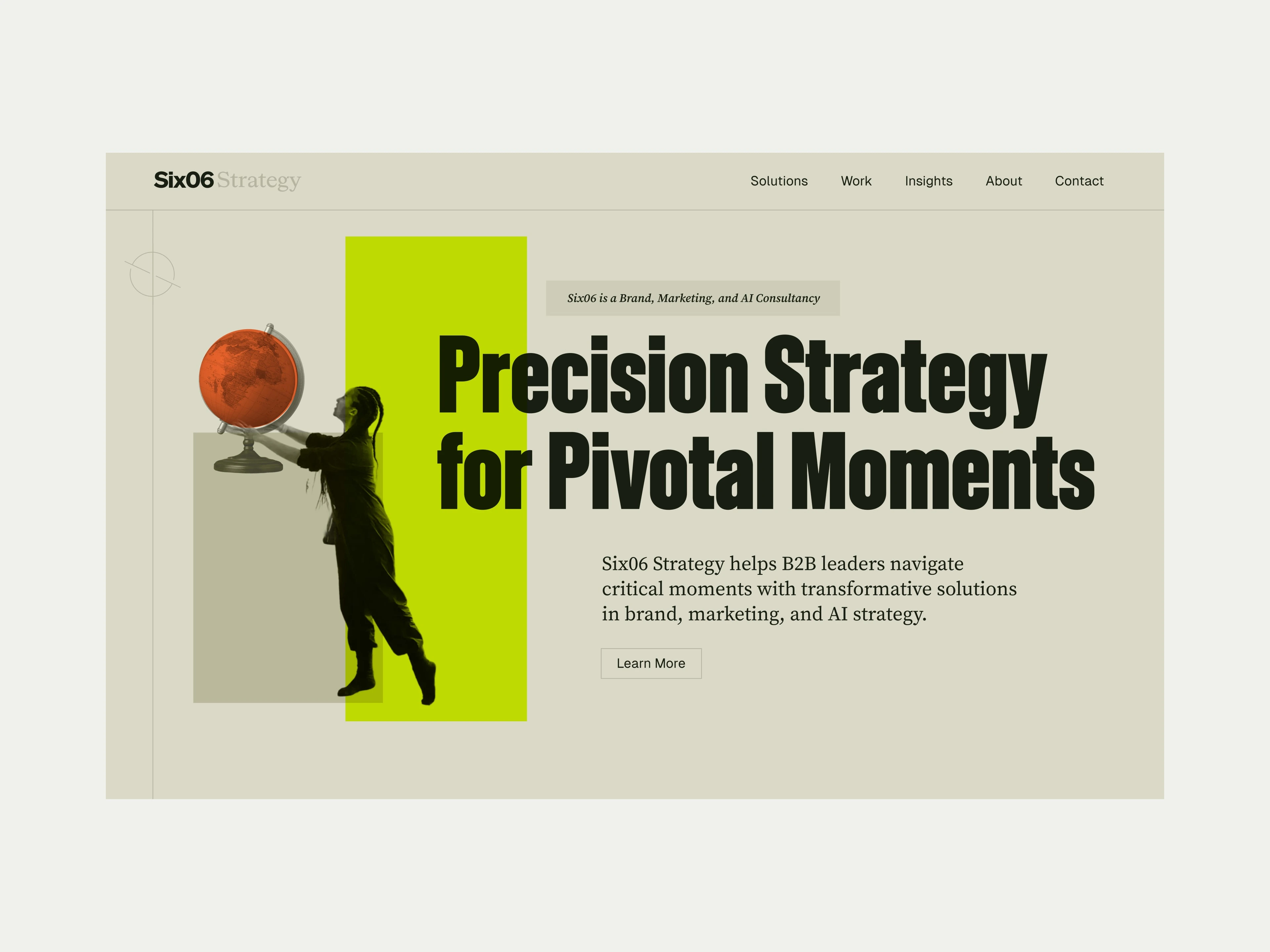 Six06 Strategy

Solutions Work Insights About Contact

Six06 is a Brand, Marketing, and AI Consultancy

Precision Strategy for Pivotal Moments

Six06 Strategy helps B2B leaders navigate critical moments with transformative solutions in brand, marketing, and AI strategy.

Learn More